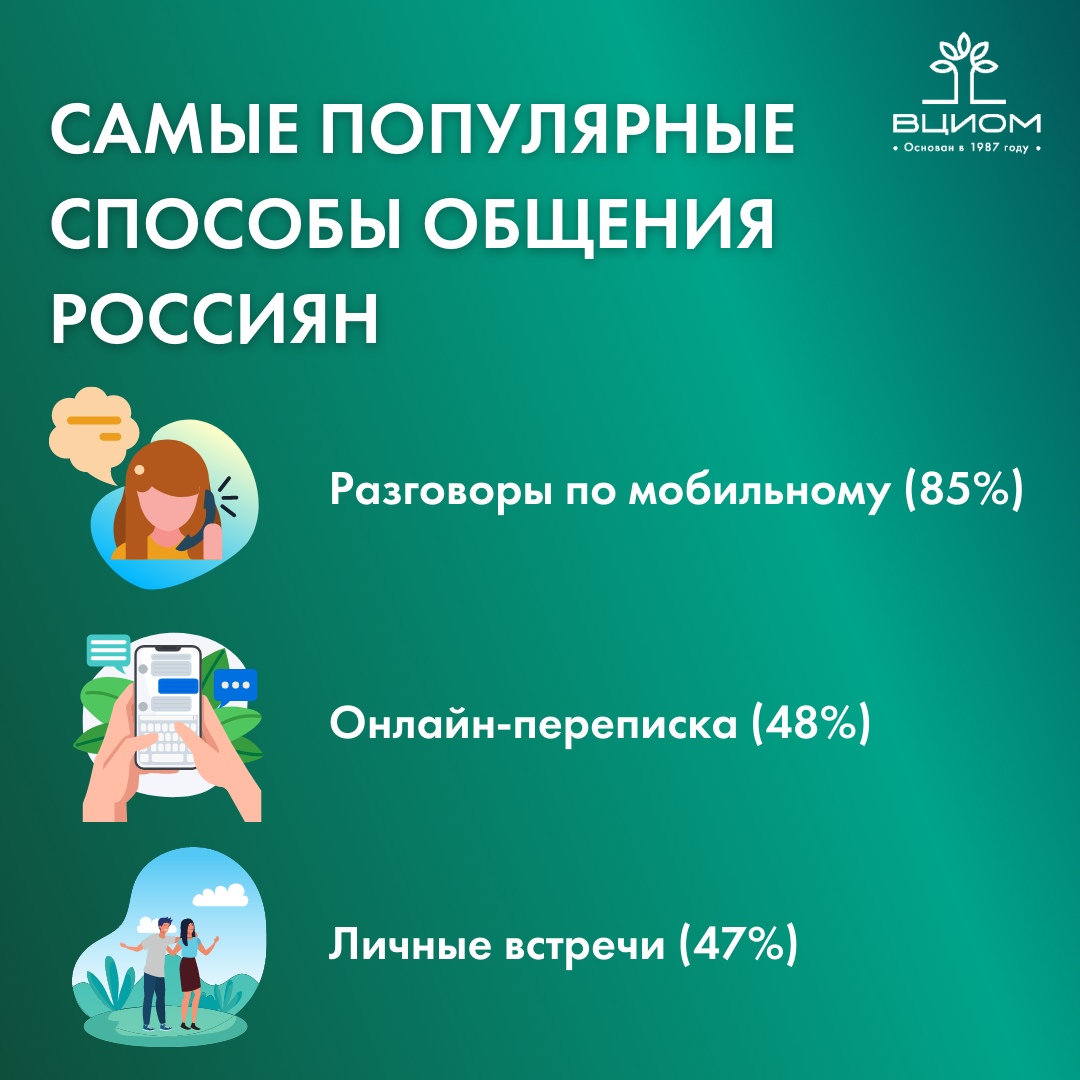 САМЫЕ ПОПУЛЯРНЫЕ СПОСОБЫ ОБЩЕНИЯ РОССИЯН

ВЦИОМ
• Основан в 1987 году •

Разговоры по мобильному (85%)

Онлайн-переписка (48%)

Личные встречи (47%)